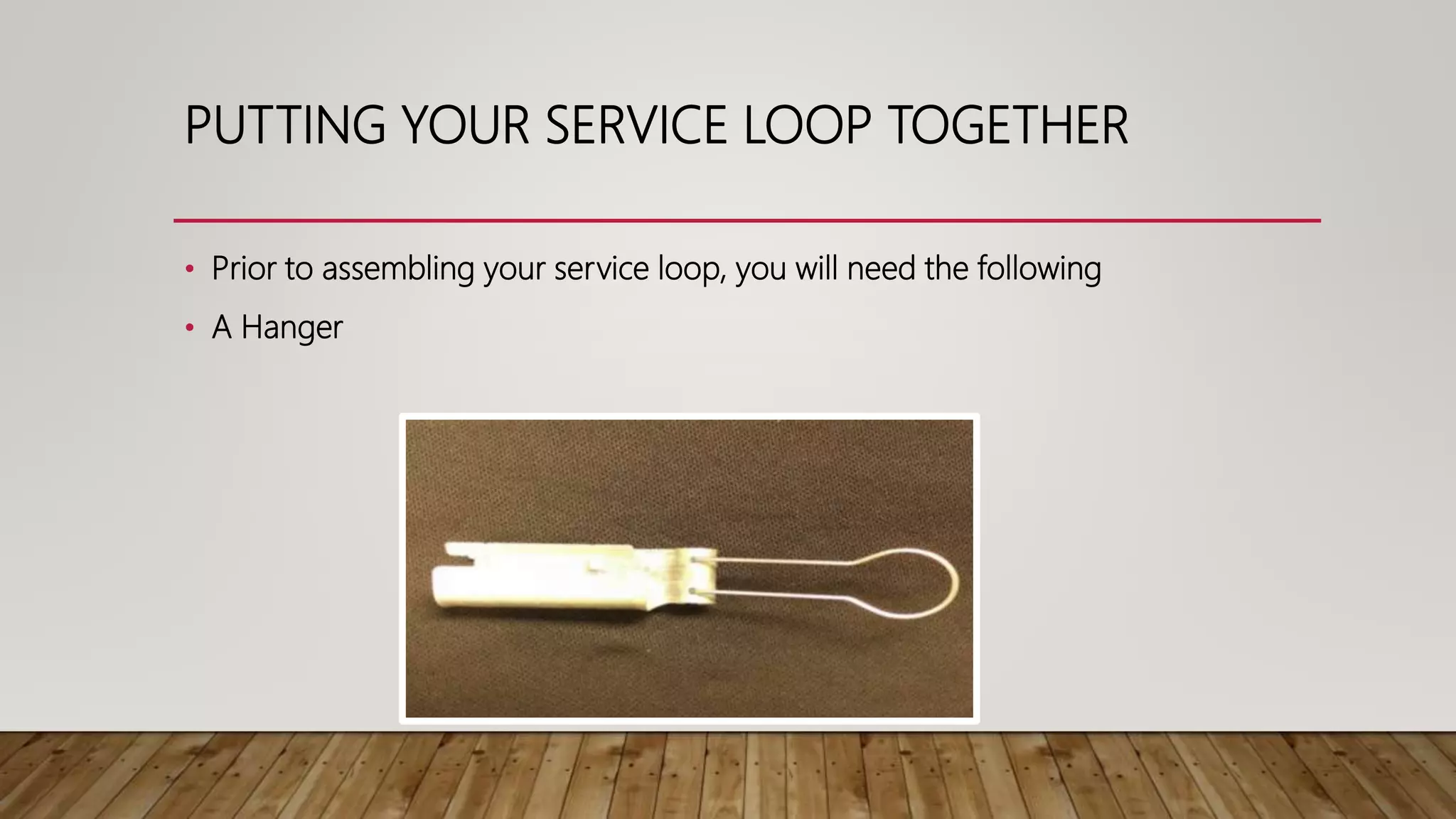 PUTTING YOUR SERVICE LOOP TOGETHER

• Prior to assembling your service loop, you will need the following

• A Hanger